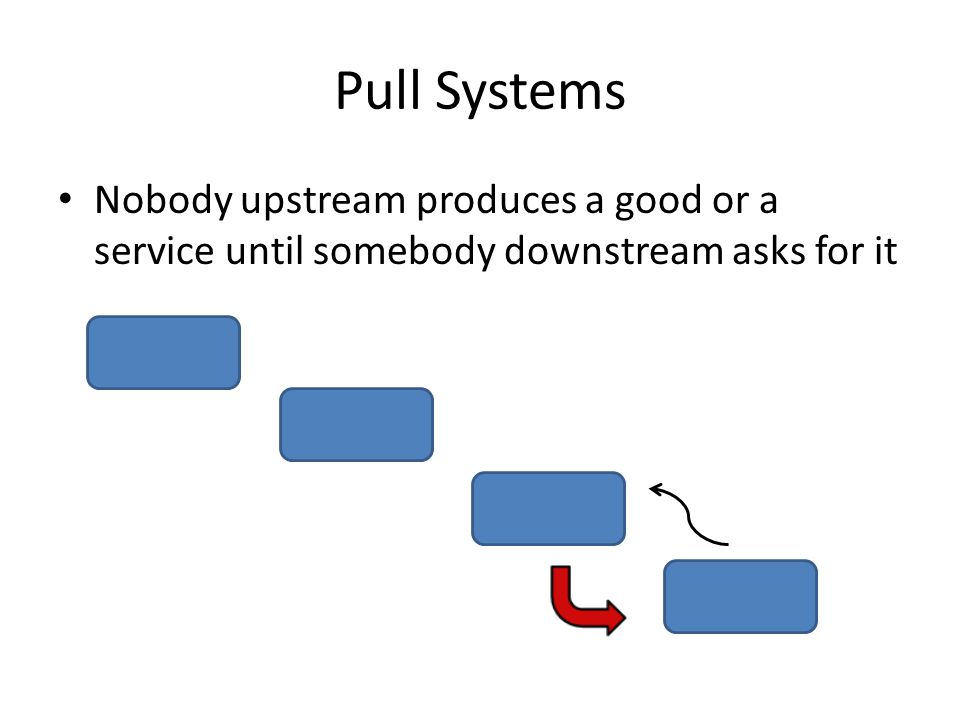 Pull Systems

• Nobody upstream produces a good or a service until somebody downstream asks for it